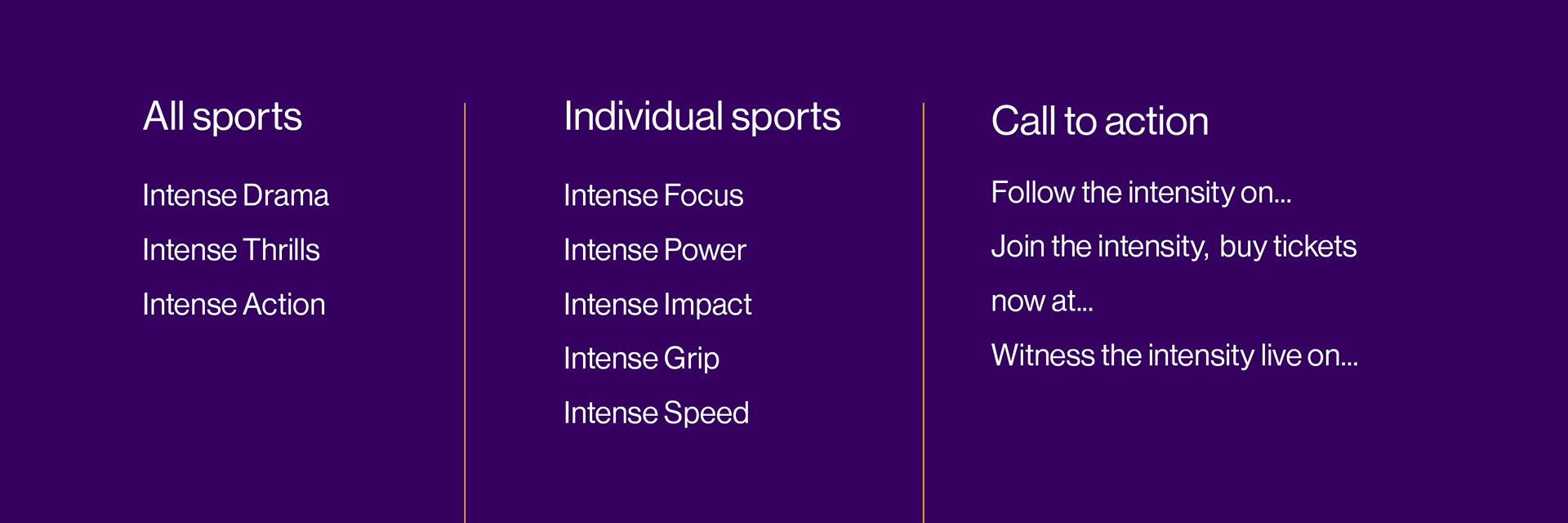 All sports

Intense Drama

Intense Thrills

Intense Action

Individual sports

Intense Focus

Intense Power

Intense Impact

Intense Grip

Intense Speed

Call to action

Follow the intensity on...

Join the intensity, buy tickets now at...

Witness the intensity live on...